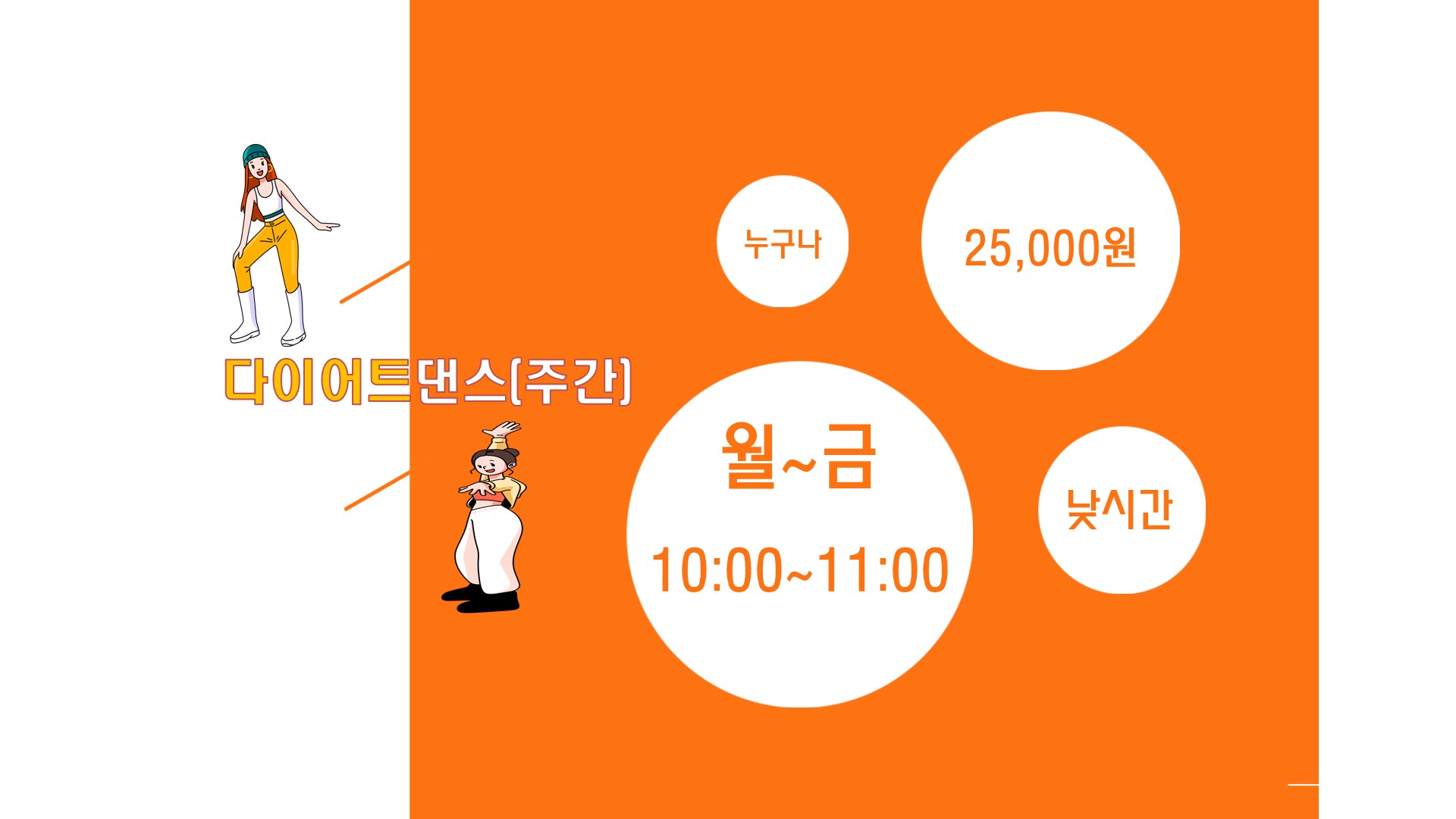 누구나

25,000원

다이어트댄스(주간)

월~금

10:00~11:00

낮시간